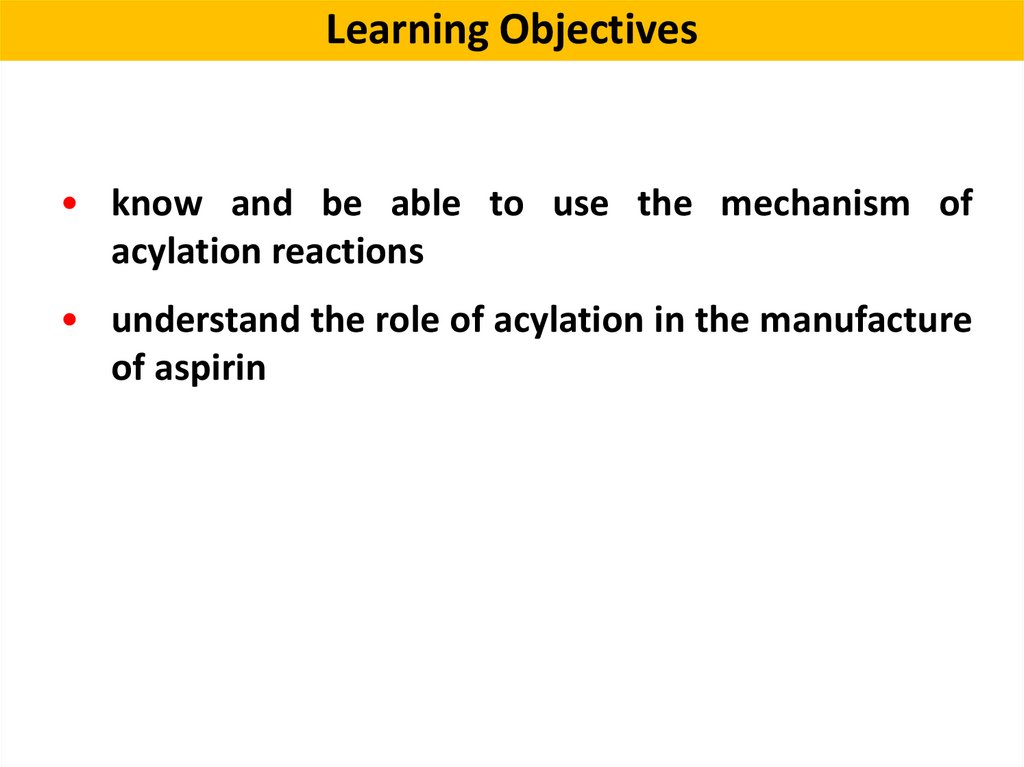 Learning Objectives

• know and be able to use the mechanism of acylation reactions

• understand the role of acylation in the manufacture of aspirin